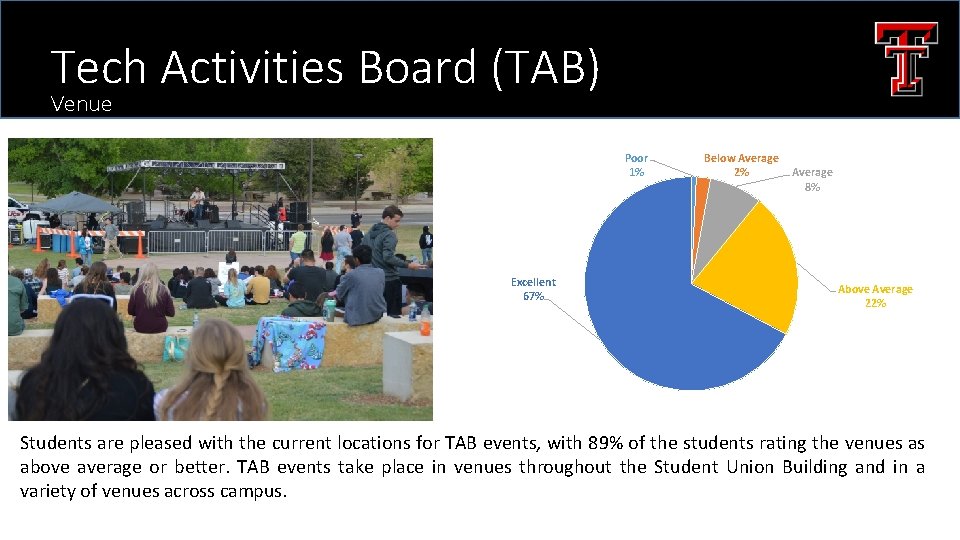 Tech Activities Board (TAB)
Venue

Poor
1%

Below Average
2%

Average
8%

Above Average
22%

Excellent
67%

Students are pleased with the current locations for TAB events, with 89% of the students rating the venues as above average or better. TAB events take place in venues throughout the Student Union Building and in a variety of venues across campus.